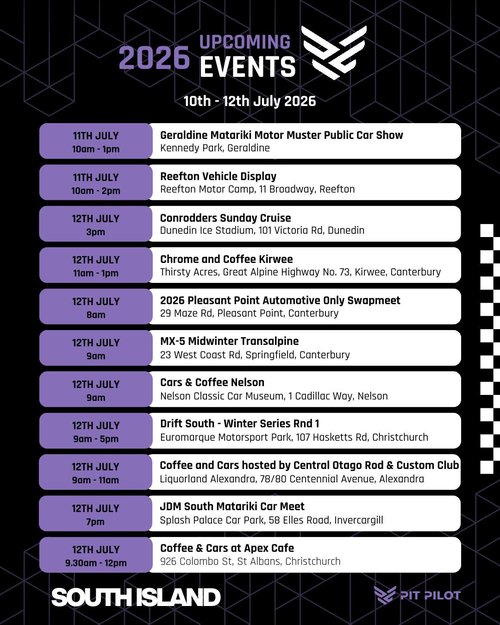 2026 UPCOMING EVENTS

10th - 12th July 2026

11TH JULY
10am - 1pm
Geraldine Matariki Motor Muster Public Car Show
Kennedy Park, Geraldine

11TH JULY
10am - 2pm
Reefton Vehicle Display
Reefton Motor Camp, 11 Broadway, Reefton

12TH JULY
3pm
Conrodders Sunday Cruise
Dunedin Ice Stadium, 101 Victoria Rd, Dunedin

12TH JULY
11am - 1pm
Chrome and Coffee Kirwee
Thirsty Acres, Great Alpine Highway No. 73, Kirwee, Canterbury

12TH JULY
8am
2026 Pleasant Point Automotive Only Swapmeet
29 Maze Rd, Pleasant Point, Canterbury

12TH JULY
9am
MX-5 Midwinter Transalpine
23 West Coast Rd, Springfield, Canterbury

12TH JULY
9am
Cars & Coffee Nelson
Nelson Classic Car Museum, 1 Cadillac Way, Nelson

12TH JULY
9am - 5pm
Drift South - Winter Series Rnd 1
Euromarque Motorsport Park, 107 Hasketts Rd, Christchurch

12TH JULY
9am - 11am
Coffee and Cars hosted by Central Otago Rod & Custom Club
Liquorland Alexandra, 78/80 Centennial Avenue, Alexandra

12TH JULY
7pm
JDM South Matariki Car Meet
Splash Palace Car Park, 58 Elles Road, Invercargill

12TH JULY
9.30am - 12pm
Coffee & Cars at Apex Cafe
926 Colombo St, St Albans, Christchurch

SOUTH ISLAND

PIT PILOT